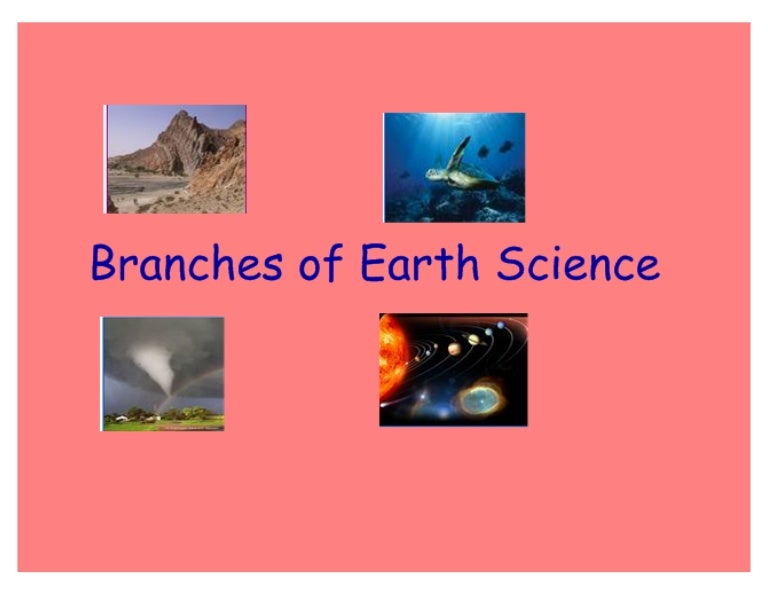 Branches of Earth Science